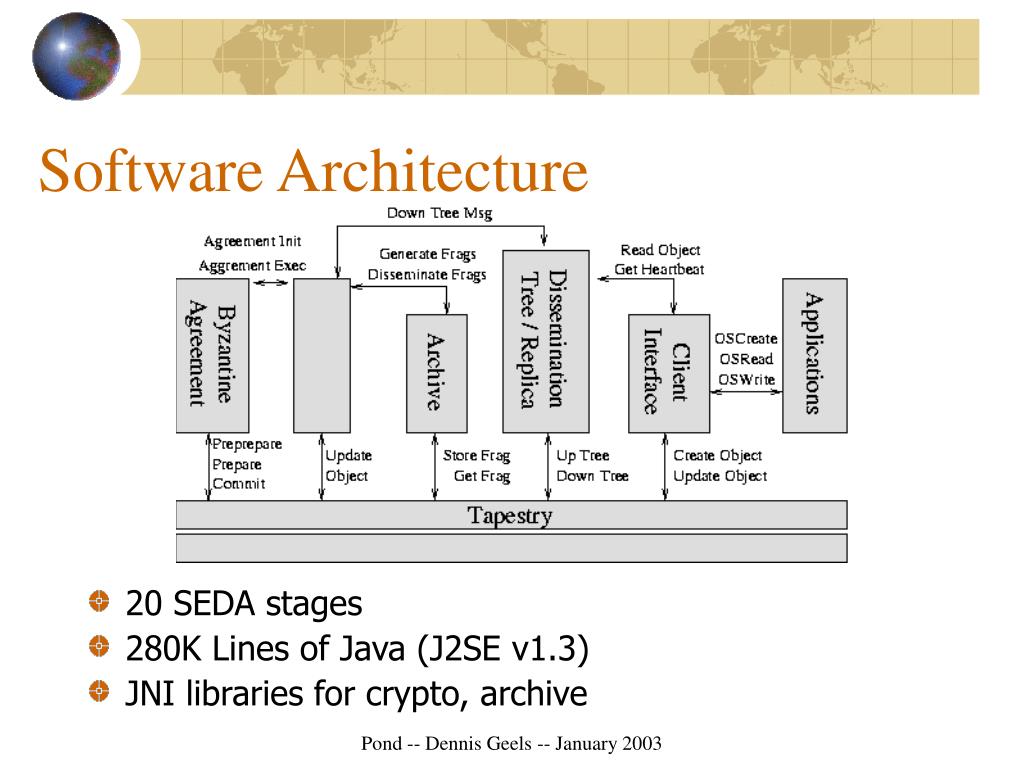 Software Architecture

Down Tree Msg

Agreement Init
Aggrement Exec

Generate Frags
Disseminate Frags

Read Object
Get Heartbeat

Byzantine Agreement

Archive

Dissemination Tree / Replica

Client Interface

OSCreate
OSRead
OSWrite

Applications

Preprepare
Prepare
Commit

Update
Object

Store Frag
Get Frag

Up Tree
Down Tree

Create Object
Update Object

Tapestry

20 SEDA stages
280K Lines of Java (J2SE v1.3)
JNI libraries for crypto, archive

Pond -- Dennis Geels -- January 2003